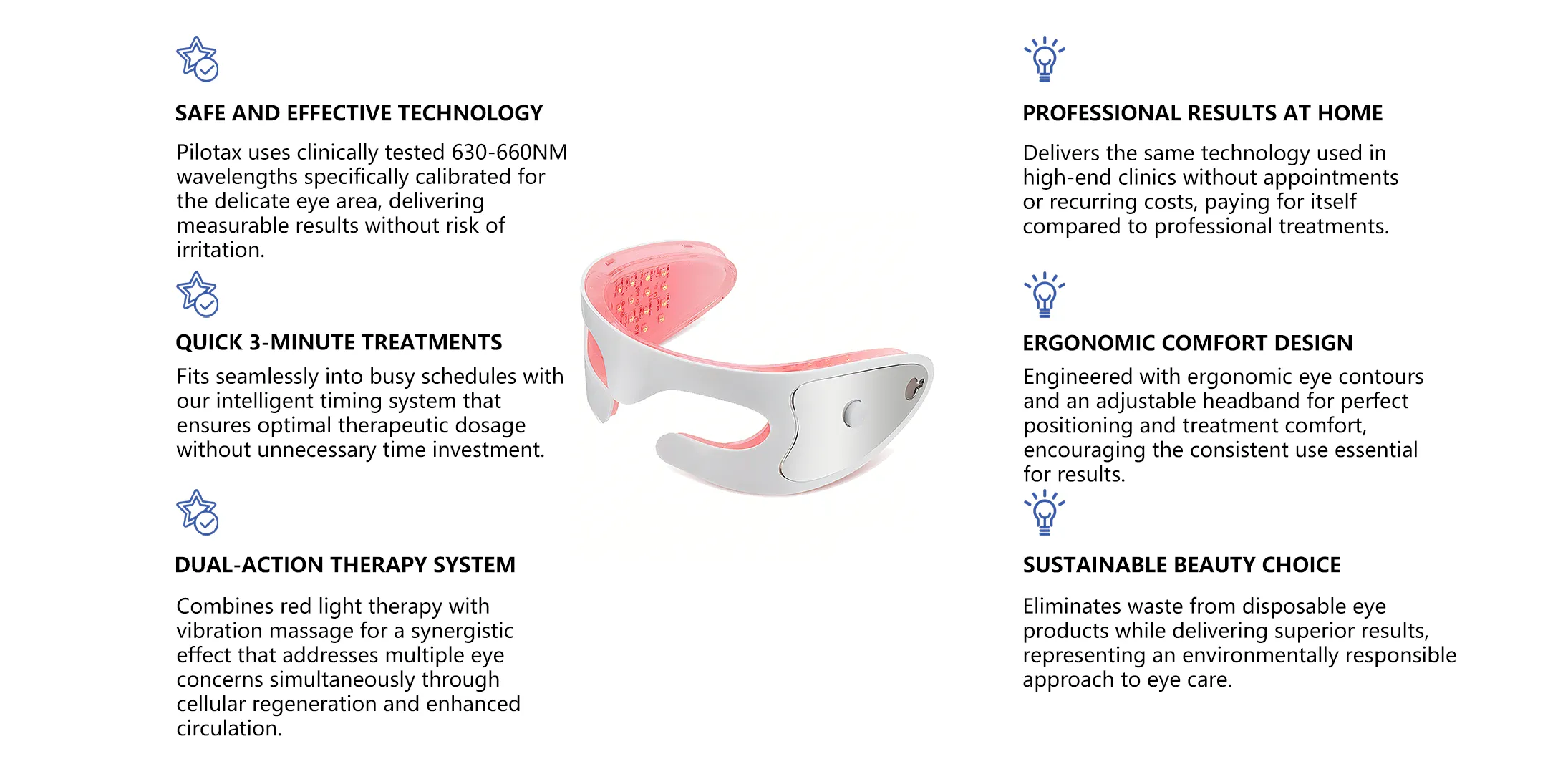 SAFE AND EFFECTIVE TECHNOLOGY

Pilotax uses clinically tested 630-660NM wavelengths specifically calibrated for the delicate eye area, delivering measurable results without risk of irritation.

QUICK 3-MINUTE TREATMENTS

Fits seamlessly into busy schedules with our intelligent timing system that ensures optimal therapeutic dosage without unnecessary time investment.

DUAL-ACTION THERAPY SYSTEM

Combines red light therapy with vibration massage for a synergistic effect that addresses multiple eye concerns simultaneously through cellular regeneration and enhanced circulation.

PROFESSIONAL RESULTS AT HOME

Delivers the same technology used in high-end clinics without appointments or recurring costs, paying for itself compared to professional treatments.

ERGONOMIC COMFORT DESIGN

Engineered with ergonomic eye contours and an adjustable headband for perfect positioning and treatment comfort, encouraging the consistent use essential for results.

SUSTAINABLE BEAUTY CHOICE

Eliminates waste from disposable eye products while delivering superior results, representing an environmentally responsible approach to eye care.